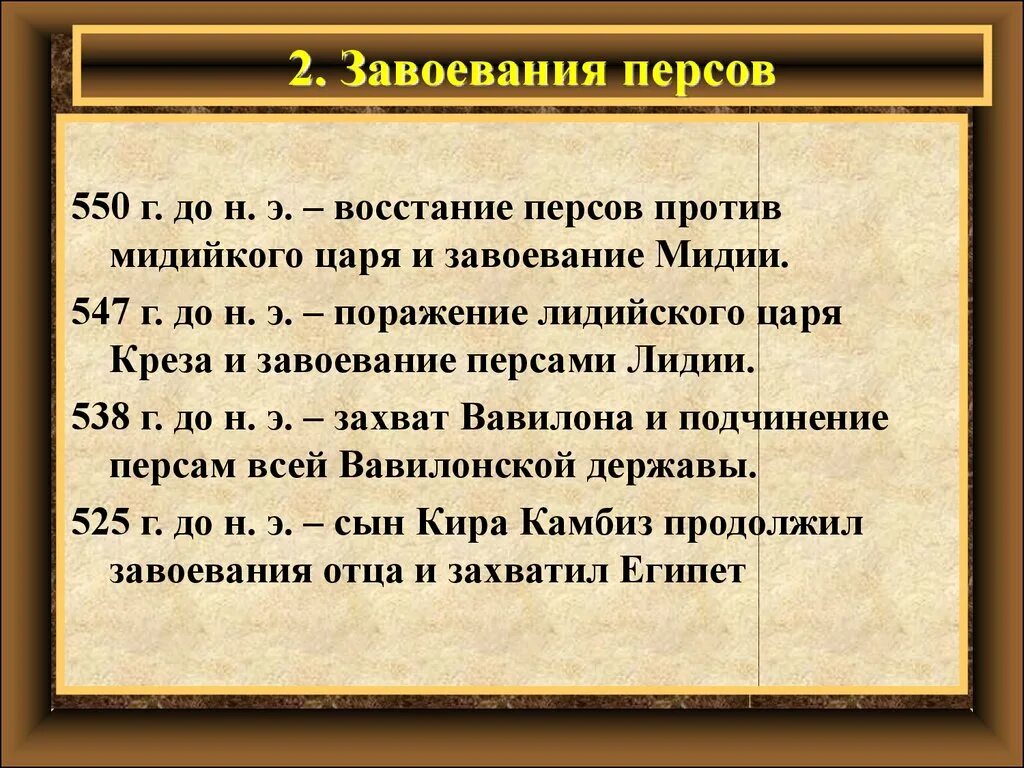 2. Завоевания персов

550 г. до н. э. – восстание персов против мидийкого царя и завоевание Мидии.

547 г. до н. э. – поражение лидийского царя Креза и завоевание персами Лидии.

538 г. до н. э. – захват Вавилона и подчинение персам всей Вавилонской державы.

525 г. до н. э. – сын Кира Камбиз продолжил завоевания отца и захватил Египет